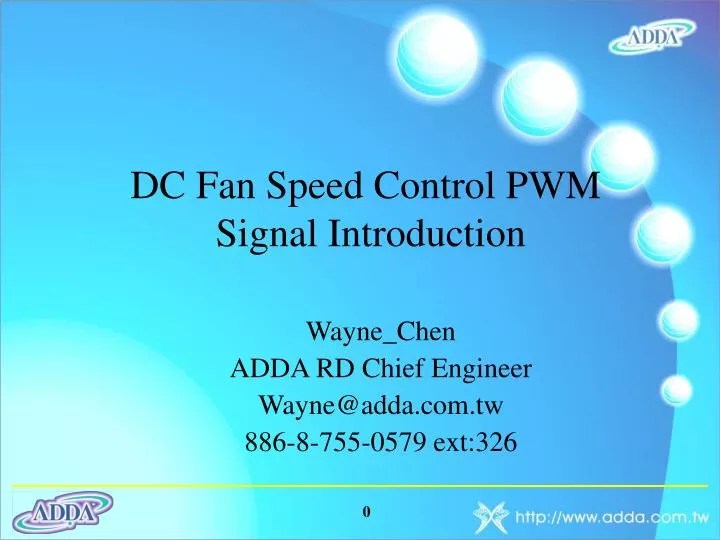 ADDA

DC Fan Speed Control PWM Signal Introduction

Wayne_Chen
ADDA RD Chief Engineer
Wayne@adda.com.tw
886-8-755-0579 ext:326

ADDA

0

http://www.adda.com.tw